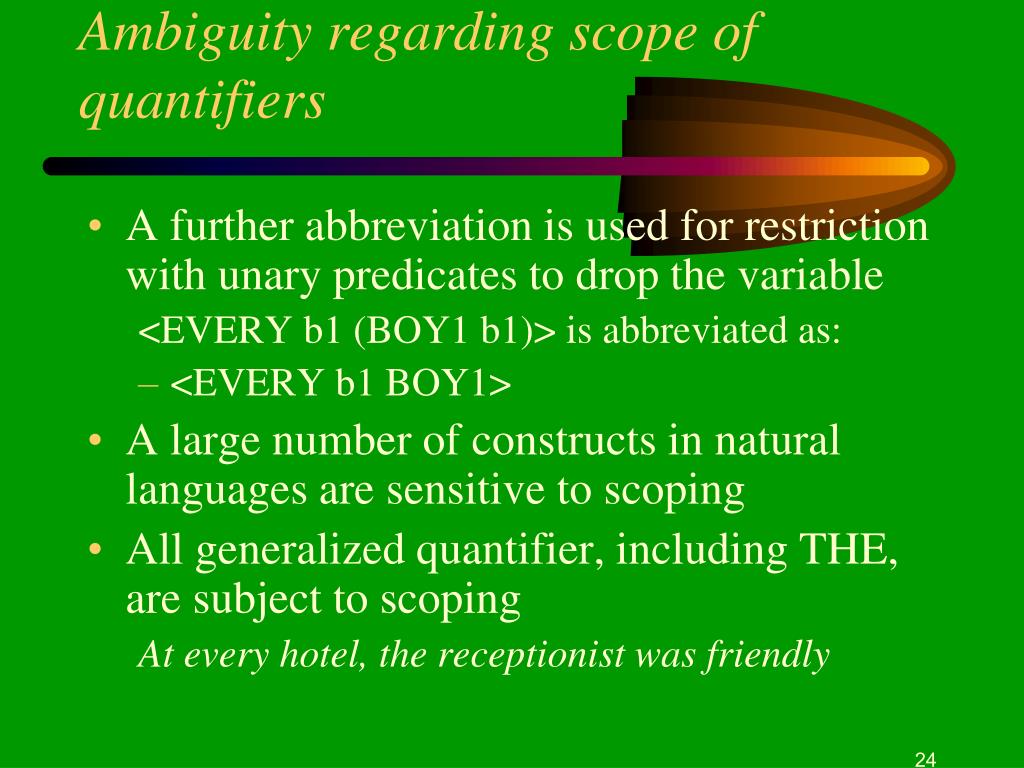 Ambiguity regarding scope of quantifiers

• A further abbreviation is used for restriction with unary predicates to drop the variable
<EVERY b1 (BOY1 b1)> is abbreviated as:
– <EVERY b1 BOY1>
• A large number of constructs in natural languages are sensitive to scoping
• All generalized quantifier, including THE, are subject to scoping
At every hotel, the receptionist was friendly

24